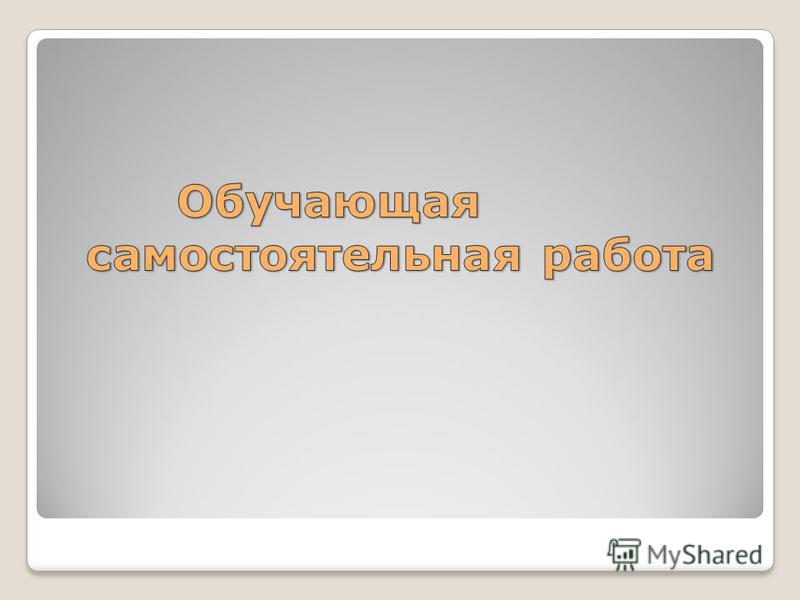 Обучающая самостоятельная работа

MyShared